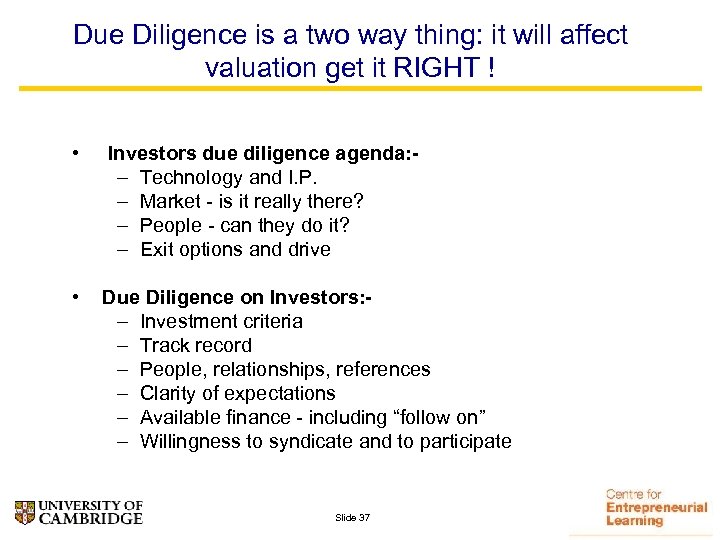 Due Diligence is a two way thing: it will affect valuation get it RIGHT !

• Investors due diligence agenda:-
– Technology and I.P.
– Market - is it really there?
– People - can they do it?
– Exit options and drive

• Due Diligence on Investors:-
– Investment criteria
– Track record
– People, relationships, references
– Clarity of expectations
– Available finance - including “follow on”
– Willingness to syndicate and to participate

UNIVERSITY OF CAMBRIDGE

Slide 37

Centre for Entrepreneurial Learning